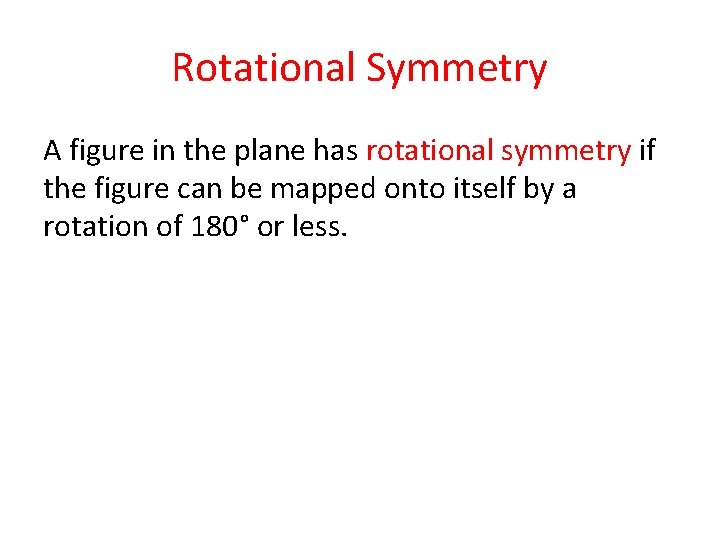 Rotational Symmetry

A figure in the plane has rotational symmetry if the figure can be mapped onto itself by a rotation of 180° or less.